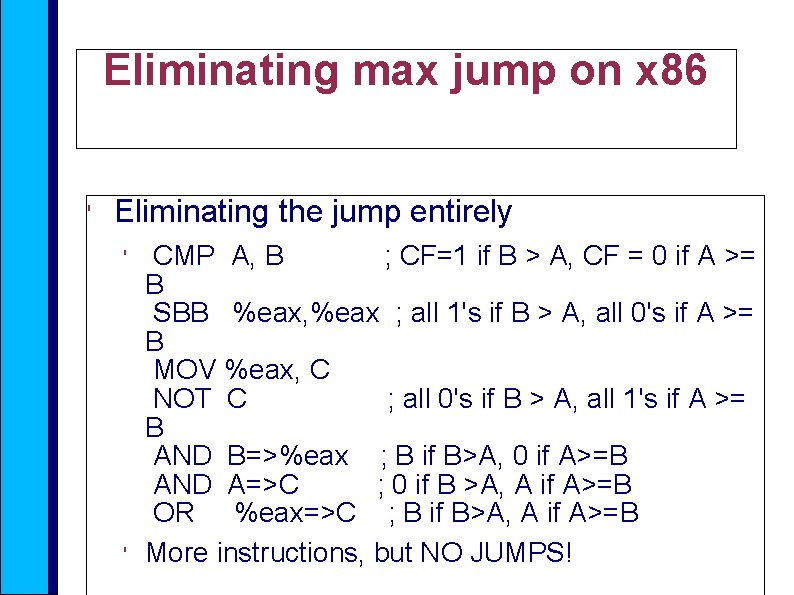 Eliminating max jump on x86

' Eliminating the jump entirely

' CMP A, B ; CF=1 if B > A, CF = 0 if A >= B
SBB %eax,%eax ; all 1's if B > A, all 0's if A >= B
MOV %eax, C
NOT C ; all 0's if B > A, all 1's if A >= B
AND B=>%eax ; B if B>A, 0 if A>=B
AND A=>C ; 0 if B >A, A if A>=B
OR %eax=>C ; B if B>A, A if A>=B

' More instructions, but NO JUMPS!